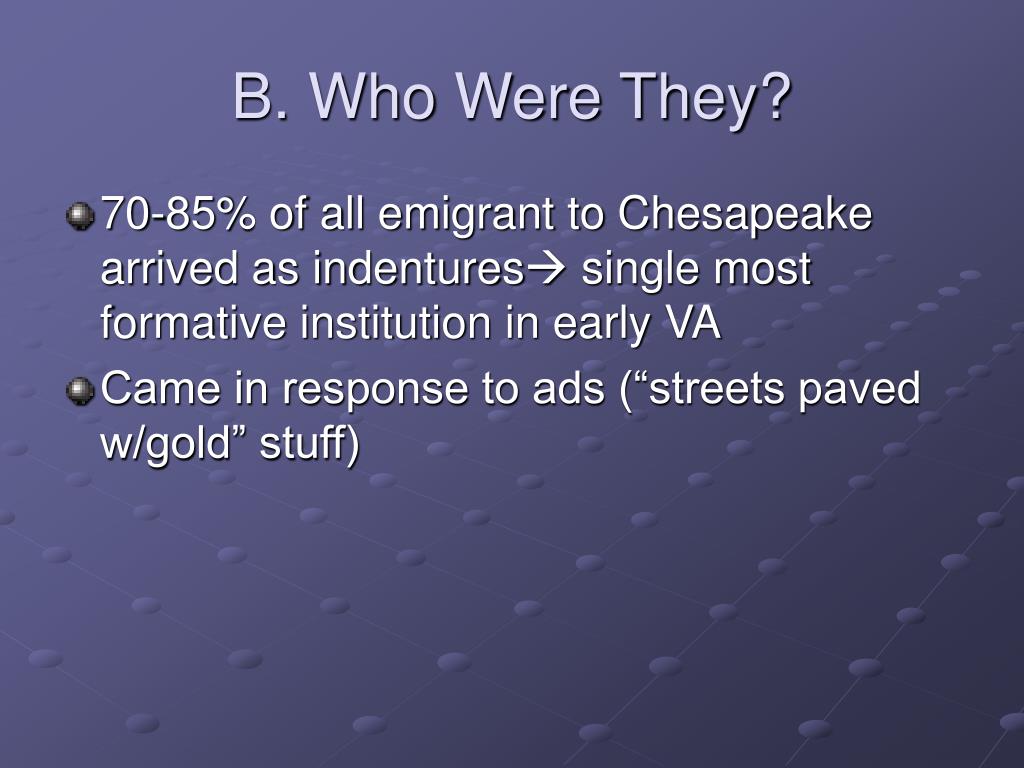 B. Who Were They?

70-85% of all emigrant to Chesapeake arrived as indentures→ single most formative institution in early VA

Came in response to ads (“streets paved w/gold” stuff)